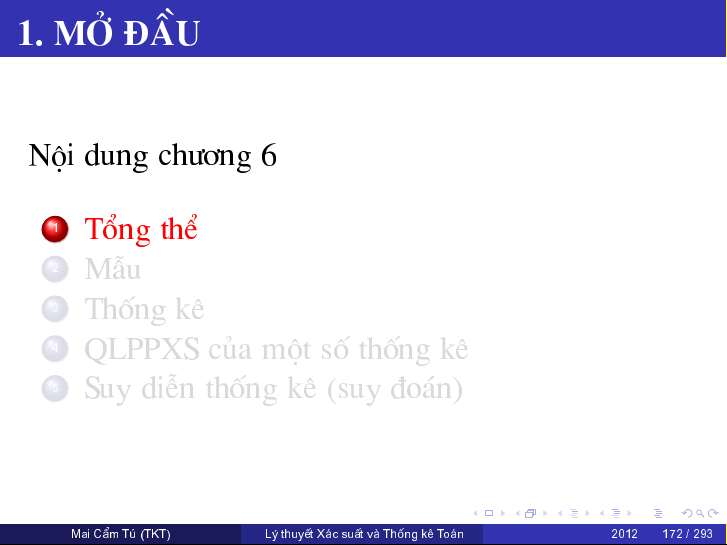 1. MỞ ĐẦU

Nội dung chương 6

1 Tổng thể
2 Mẫu
3 Thống kê
4 QLPPXS của một số thống kê
5 Suy diễn thống kê (suy đoán)

Mai Cẩm Tú (TKT) Lý thuyết Xác suất và Thống kê Toán 2012 172 / 293